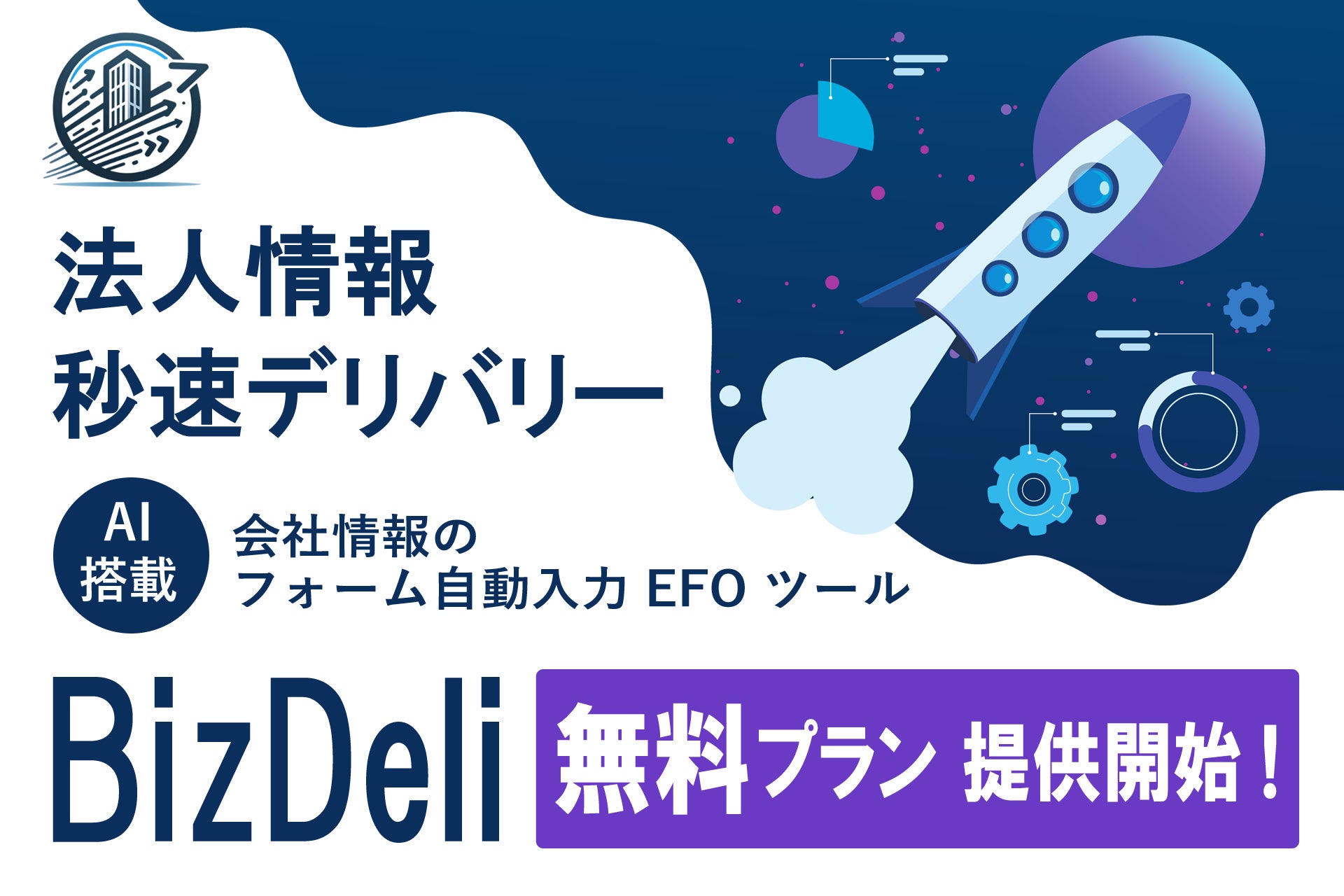 法人情報
秒速デリバリー

AI
搭載

会社情報の
フォーム自動入力 EFO ツール

BizDeli

無料プラン 提供開始！